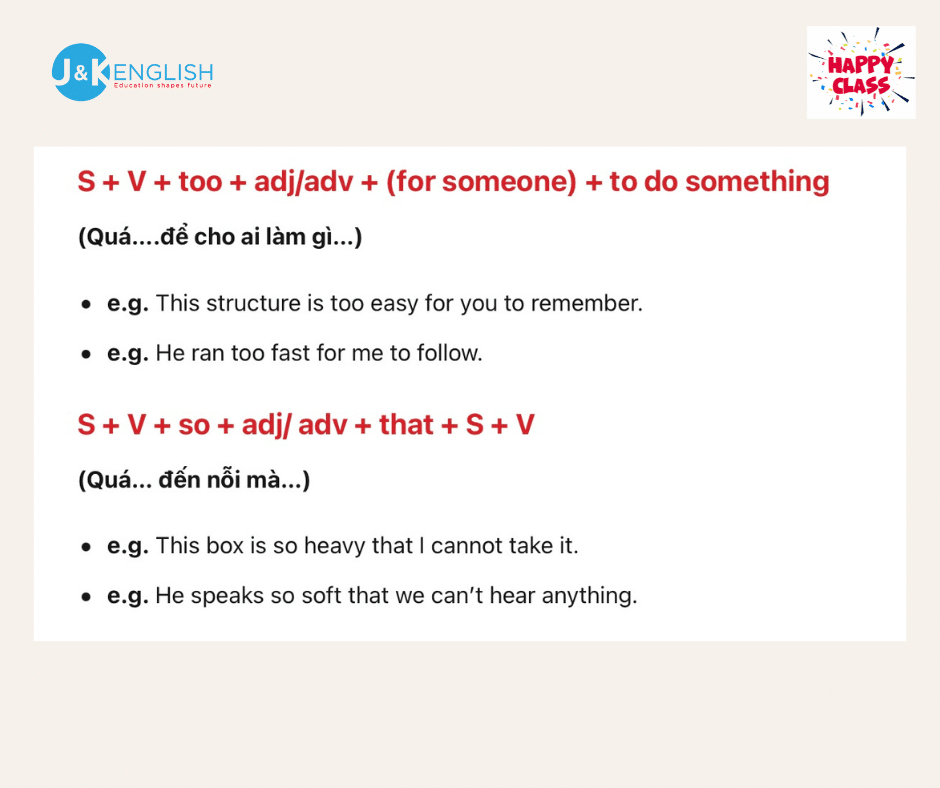 J&K ENGLISH
Education shapes future

HAPPY CLASS

S + V + too + adj/adv + (for someone) + to do something

(Quá....để cho ai làm gì...)

• e.g. This structure is too easy for you to remember.
• e.g. He ran too fast for me to follow.

S + V + so + adj/ adv + that + S + V

(Quá... đến nỗi mà...)

• e.g. This box is so heavy that I cannot take it.
• e.g. He speaks so soft that we can't hear anything.